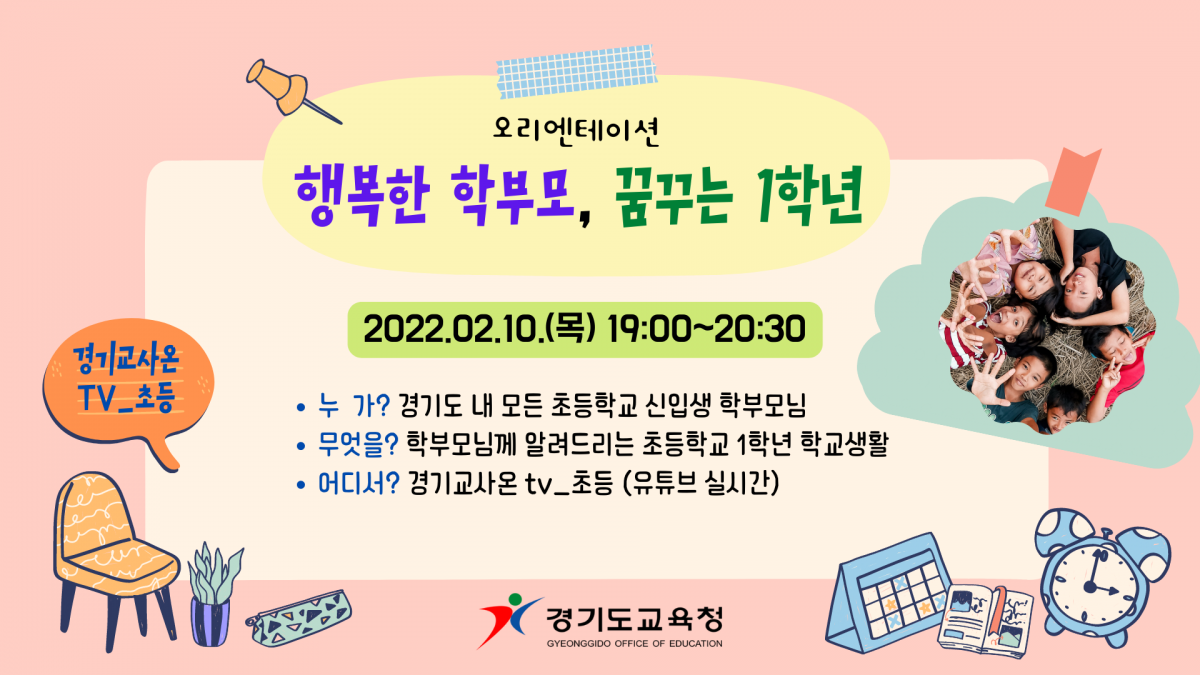 오리엔테이션

행복한 학부모, 꿈꾸는 1학년

2022.02.10.(목) 19:00~20:30

경기교사온 TV_초등

• 누 가? 경기도 내 모든 초등학교 신입생 학부모님
• 무엇을? 학부모님께 알려드리는 초등학교 1학년 학교생활
• 어디서? 경기교사온 tv_초등 (유튜브 실시간)

경기도교육청
GYEONGGIDO OFFICE OF EDUCATION